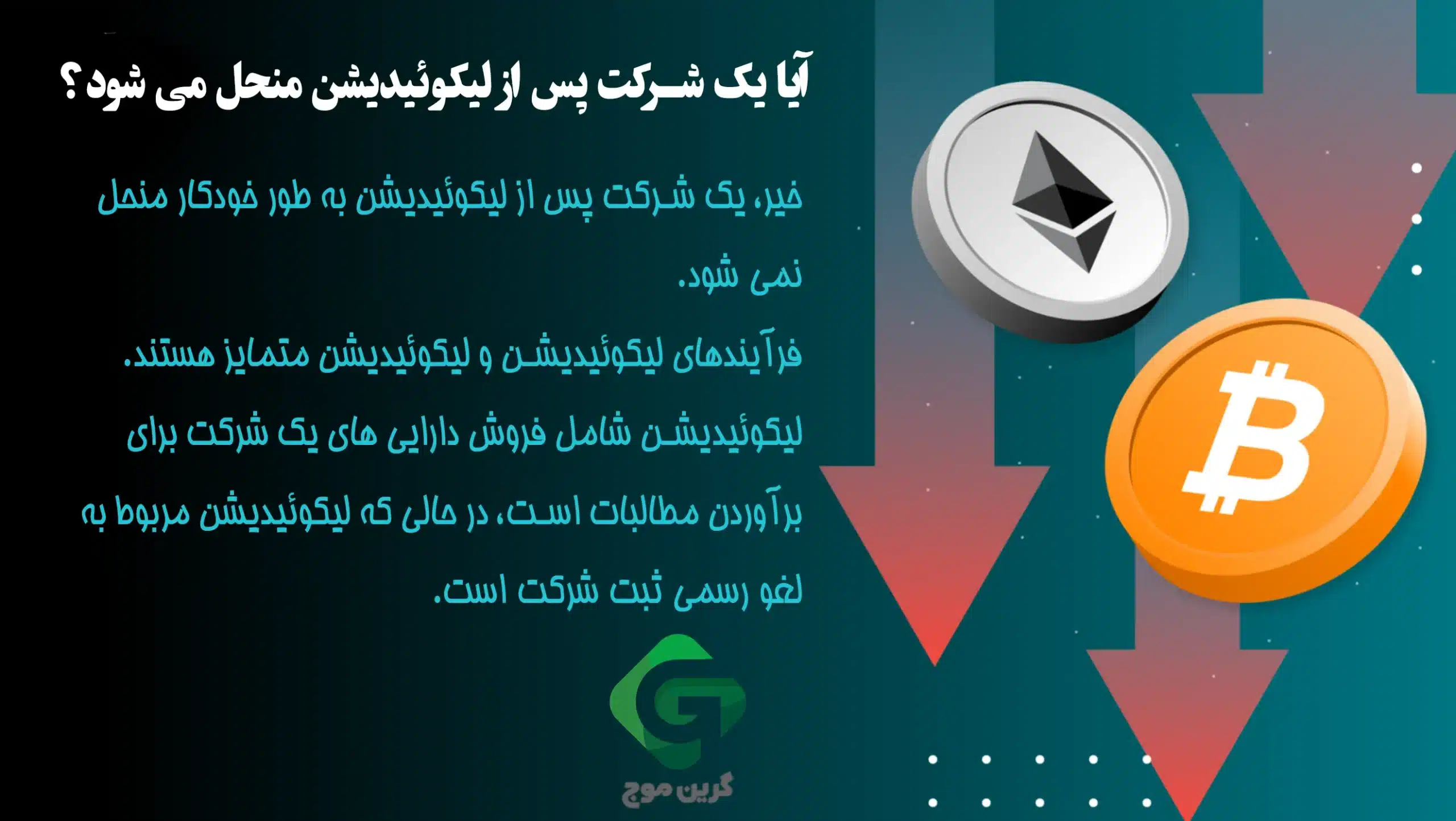 آیا یک شرکت پس از لیکوئیدیشن منحل می شود؟

خیر، یک شرکت پس از لیکوئیدیشن به طور خودکار منحل نمی شود.

فرآیندهای لیکوئیدیشن و لیکوئیدیشن متمایز هستند.

لیکوئیدیشن شامل فروش دارایی های یک شرکت برای برآوردن مطالبات است، در حالی که لیکوئیدیشن مربوط به لغو رسمی ثبت شرکت است.

گرین موج